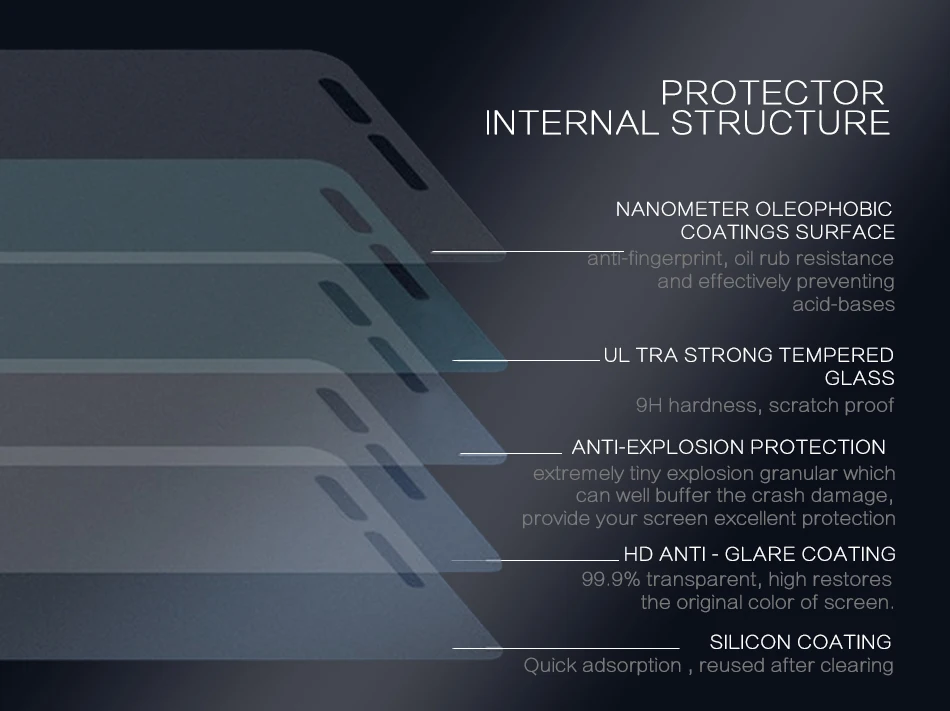 PROTECTOR
INTERNAL STRUCTURE

NANOMETER OLEOPHOBIC
COATINGS SURFACE
anti-fingerprint, oil rub resistance and effectively preventing acid-bases

UL TRA STRONG TEMPERED GLASS
9H hardness, scratch proof

ANTI-EXPLOSION PROTECTION
extremely tiny explosion granular which can well buffer the crash damage, provide your screen excellent protection

HD ANTI - GLARE COATING
99.9% transparent, high restores the original color of screen.

SILICON COATING
Quick adsorption , reused after clearing